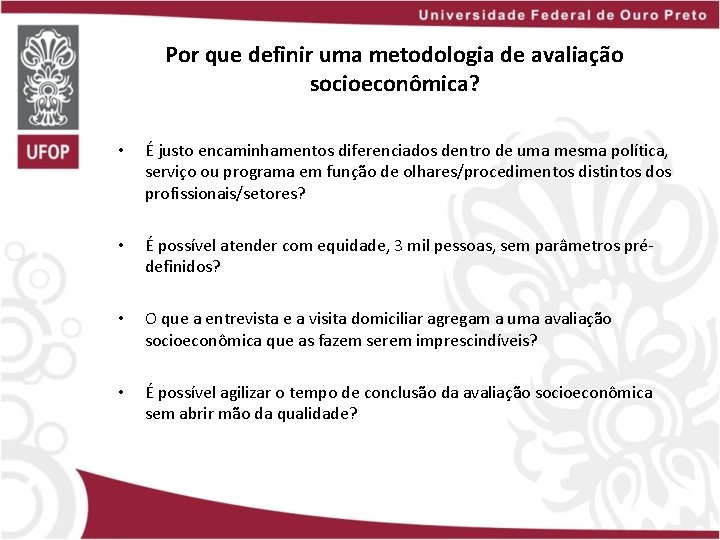 Universidade Federal de Ouro Preto

UFOP

Por que definir uma metodologia de avaliação socioeconômica?

• É justo encaminhamentos diferenciados dentro de uma mesma política, serviço ou programa em função de olhares/procedimentos distintos dos profissionais/setores?

• É possível atender com equidade, 3 mil pessoas, sem parâmetros pré-definidos?

• O que a entrevista e a visita domiciliar agregam a uma avaliação socioeconômica que as fazem serem imprescindíveis?

• É possível agilizar o tempo de conclusão da avaliação socioeconômica sem abrir mão da qualidade?